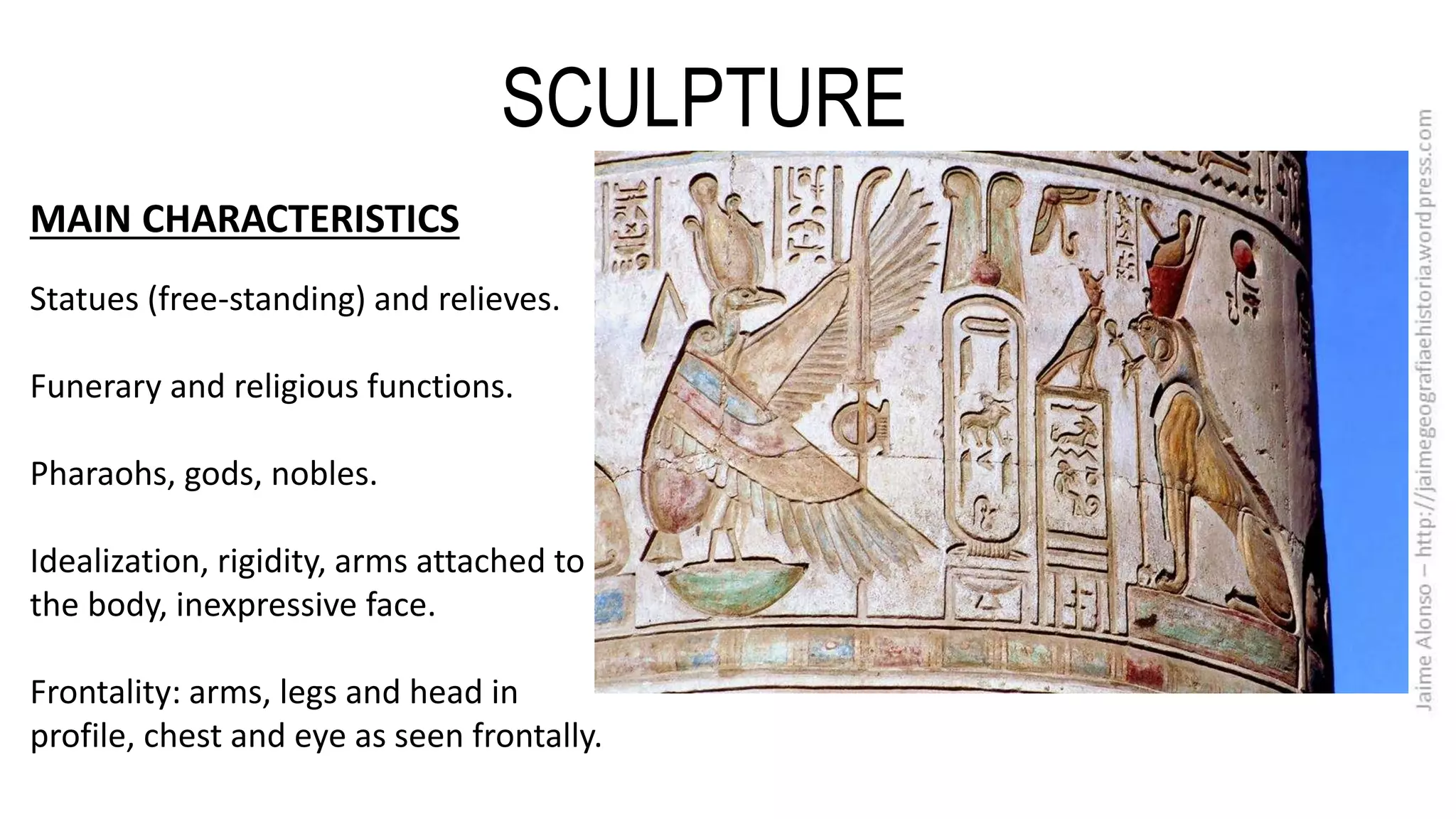 SCULPTURE

MAIN CHARACTERISTICS

Statues (free-standing) and relieves.

Funerary and religious functions.

Pharaohs, gods, nobles.

Idealization, rigidity, arms attached to the body, inexpressive face.

Frontality: arms, legs and head in profile, chest and eye as seen frontally.

Jaime Alonso – http://jaimegeografiaehistoria.wordpress.com